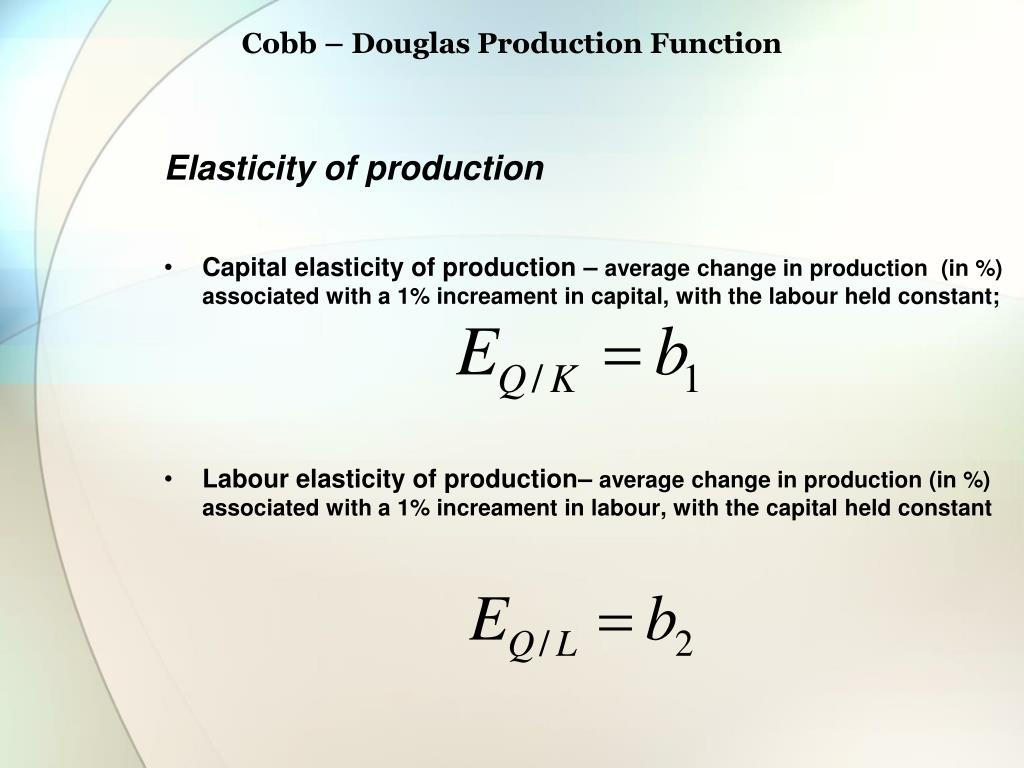 Cobb – Douglas Production Function

Elasticity of production

• Capital elasticity of production – average change in production (in %) associated with a 1% increament in capital, with the labour held constant;

$E_{Q/K} = b_1$

• Labour elasticity of production– average change in production (in %) associated with a 1% increament in labour, with the capital held constant

$E_{Q/L} = b_2$